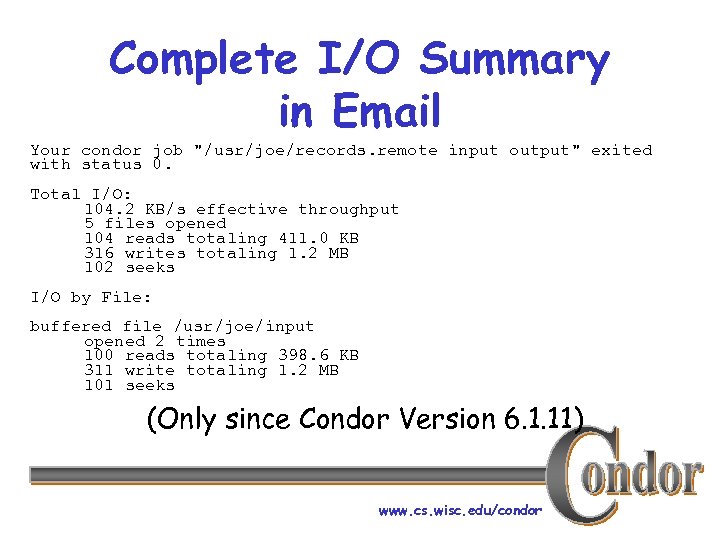 Complete I/O Summary in Email

Your condor job "/usr/joe/records.remote input output" exited with status 0.

Total I/O:
104.2 KB/s effective throughput
5 files opened
104 reads totaling 411.0 KB
316 writes totaling 1.2 MB
102 seeks

I/O by File:

buffered file /usr/joe/input
opened 2 times
100 reads totaling 398.6 KB
311 write totaling 1.2 MB
101 seeks

(Only since Condor Version 6.1.11)

Condor

www.cs.wisc.edu/condor